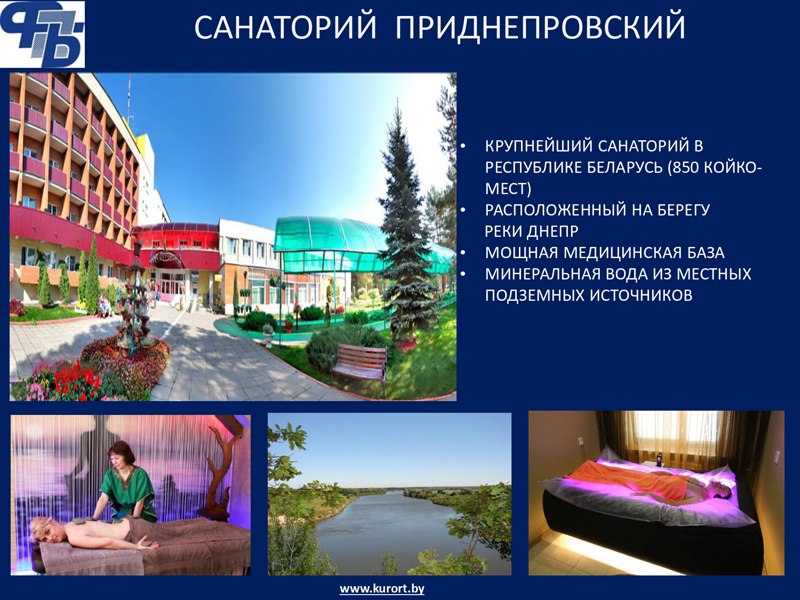 ФПБ

САНАТОРИЙ ПРИДНЕПРОВСКИЙ

• КРУПНЕЙШИЙ САНАТОРИЙ В РЕСПУБЛИКЕ БЕЛАРУСЬ (850 КОЙКО-МЕСТ)
• РАСПОЛОЖЕННЫЙ НА БЕРЕГУ РЕКИ ДНЕПР
• МОЩНАЯ МЕДИЦИНСКАЯ БАЗА
• МИНЕРАЛЬНАЯ ВОДА ИЗ МЕСТНЫХ ПОДЗЕМНЫХ ИСТОЧНИКОВ

www.kurort.by